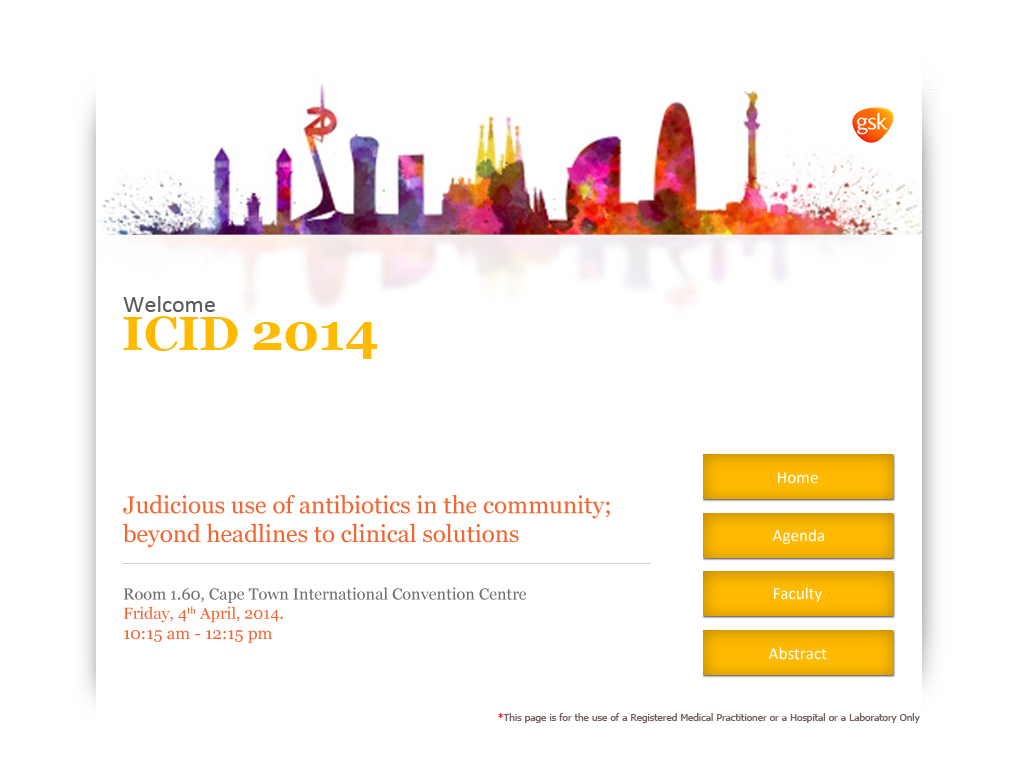 gsk

Welcome
ICID 2014

Judicious use of antibiotics in the community; beyond headlines to clinical solutions

Room 1.60, Cape Town International Convention Centre
Friday, 4$^{th}$ April, 2014.
10:15 am - 12:15 pm

Home

Agenda

Faculty

Abstract

*This page is for the use of a Registered Medical Practitioner or a Hospital or a Laboratory Only